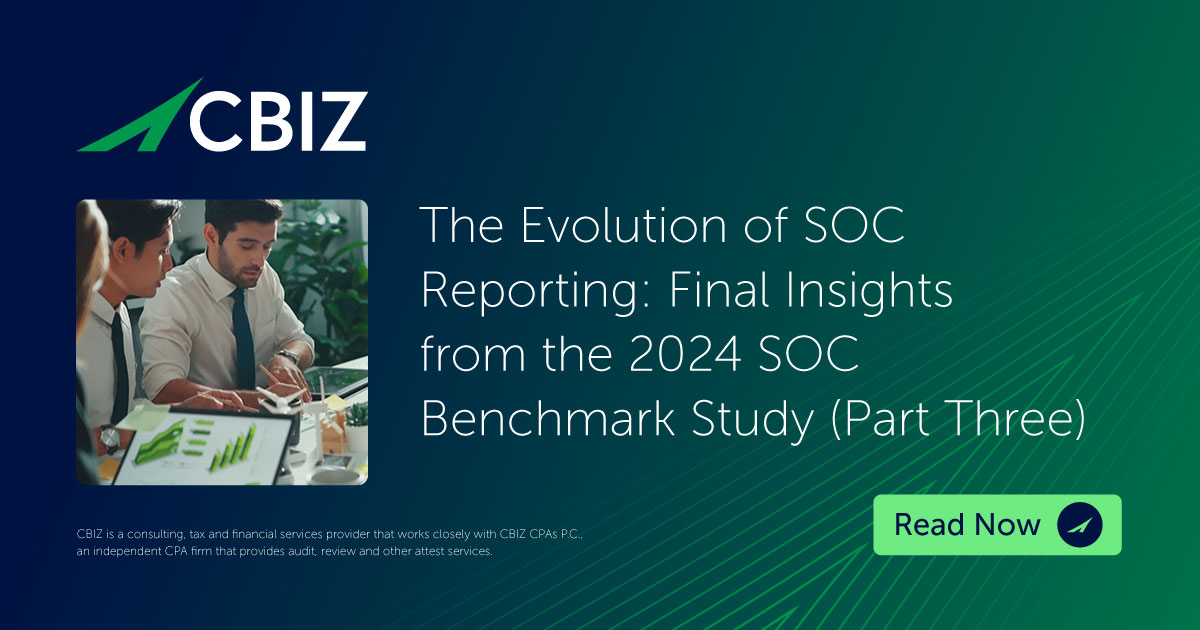 CBIZ

The Evolution of SOC Reporting: Final Insights from the 2024 SOC Benchmark Study (Part Three)

CBIZ is a consulting, tax and financial services provider that works closely with CBIZ CPAs P.C., an independent CPA firm that provides audit, review and other attest services.

Read Now